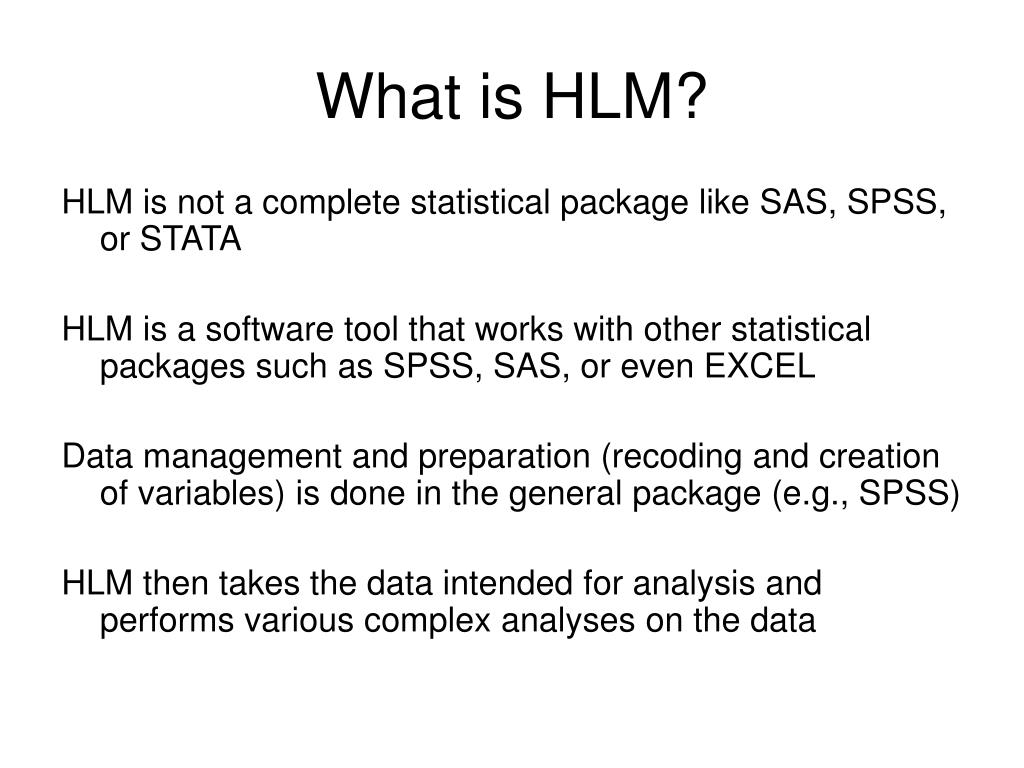 What is HLM?

HLM is not a complete statistical package like SAS, SPSS, or STATA

HLM is a software tool that works with other statistical packages such as SPSS, SAS, or even EXCEL

Data management and preparation (recoding and creation of variables) is done in the general package (e.g., SPSS)

HLM then takes the data intended for analysis and performs various complex analyses on the data